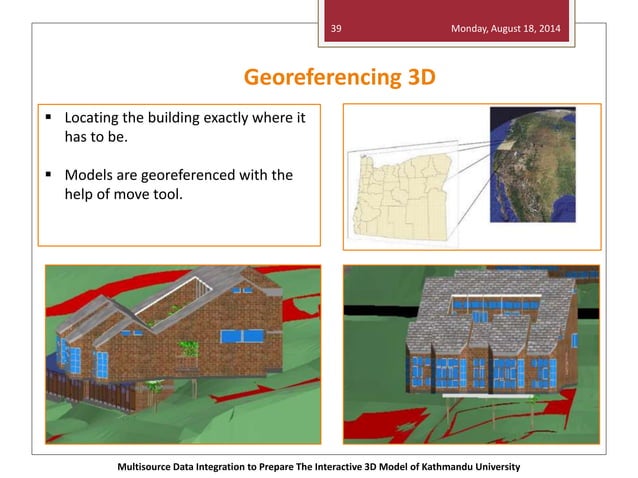 39 Monday, August 18, 2014

Georeferencing 3D

▪ Locating the building exactly where it has to be.

▪ Models are georeferenced with the help of move tool.

Multisource Data Integration to Prepare The Interactive 3D Model of Kathmandu University